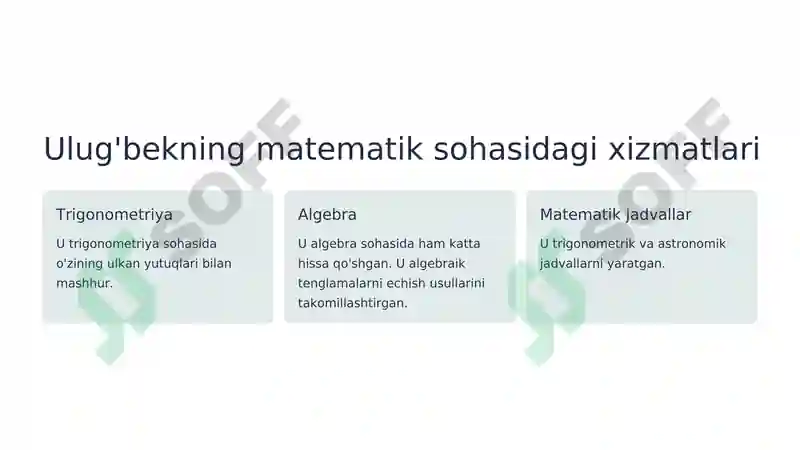 Ulug'bekning matematik sohasidagi xizmatlari

Trigonometriya

U trigonometriya sohasida o'zining ulkan yutuqlari bilan mashhur.

Algebra

U algebra sohasida ham katta hissa qo'shgan. U algebraik tenglamalarni echish usullarini takomillashtirgan.

Matematik jadvallar

U trigonometrik va astronomik jadvallarni yaratgan.

SOFF

SOFF